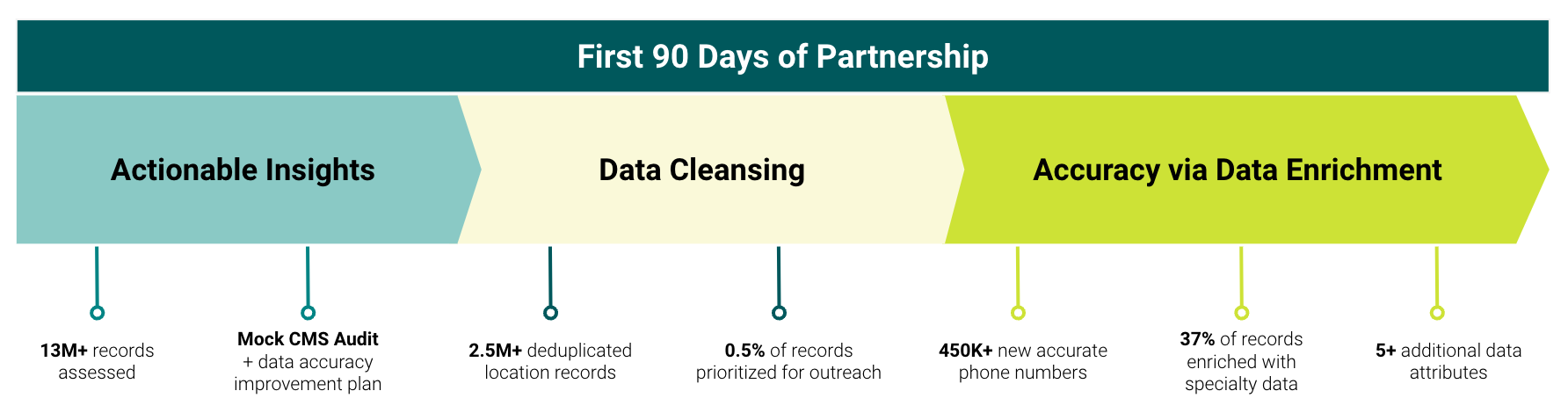 First 90 Days of Partnership

Actionable Insights

Data Cleansing

Accuracy via Data Enrichment

13M+ records assessed

Mock CMS Audit + data accuracy improvement plan

2.5M+ deduplicated location records

0.5% of records prioritized for outreach

450K+ new accurate phone numbers

37% of records enriched with specialty data

5+ additional data attributes